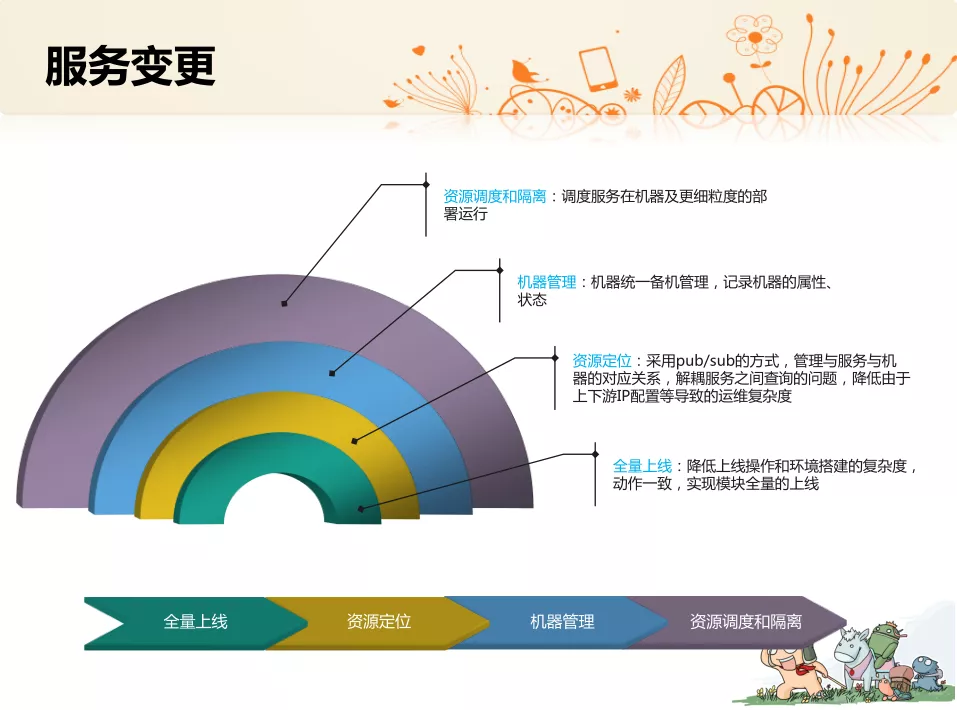 服务变更

资源调度和隔离：调度服务在机器及更细粒度的部署运行

机器管理：机器统一备机管理，记录机器的属性、状态

资源定位：采用pub/sub的方式，管理与服务与机器的对应关系，解耦服务之间查询的问题，降低由于上下游IP配置等导致的运维复杂度

全量上线：降低上线操作和环境搭建的复杂度，动作一致，实现模块全量的上线

全量上线
资源定位
机器管理
资源调度和隔离